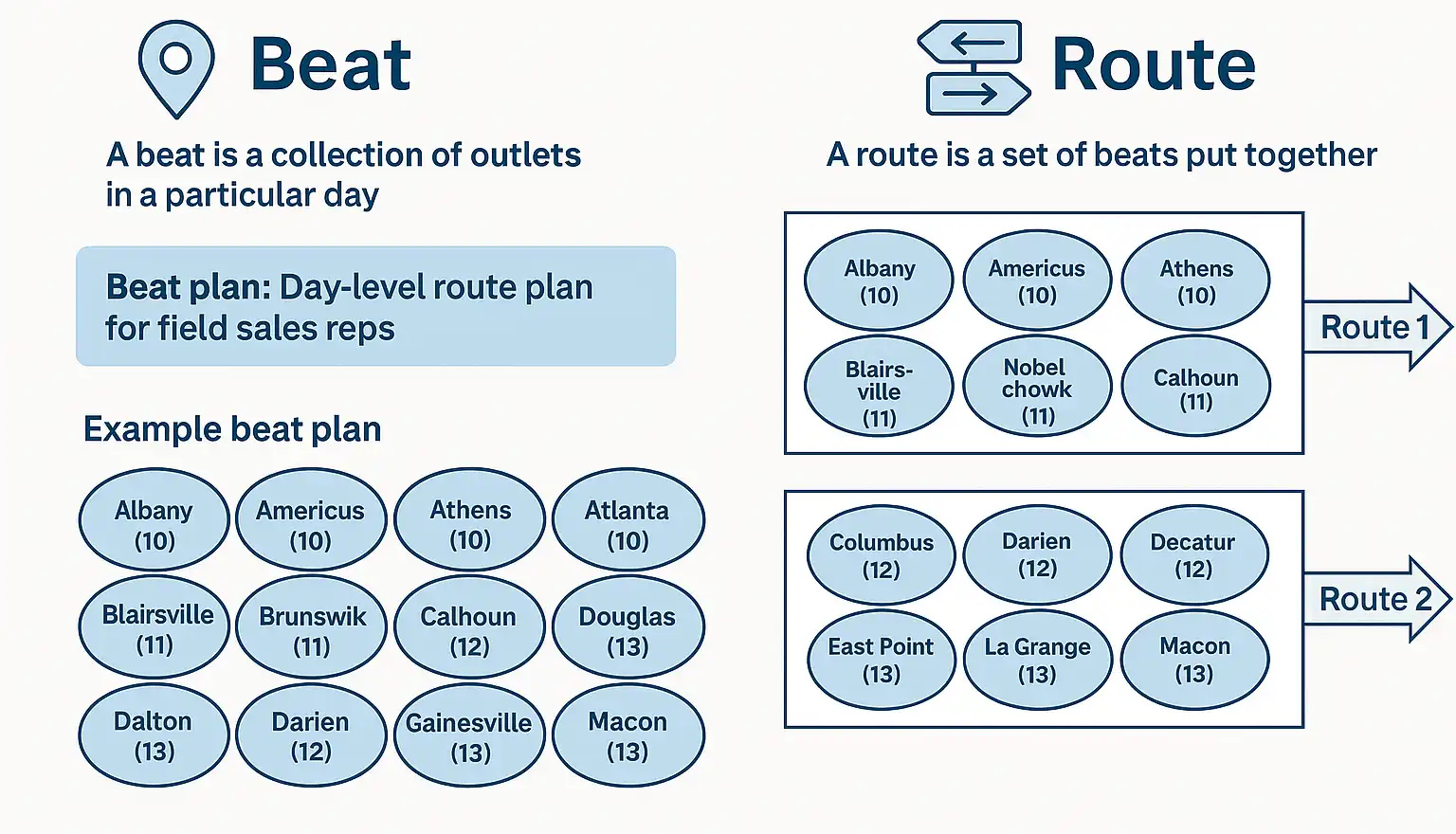 Beat

A beat is a collection of outlets in a particular day

Beat plan: Day-level route plan for field sales reps

Example beat plan

Albany (10)
Americus (10)
Athens (10)
Atlanta (10)
Blairsville (11)
Brunswik (11)
Calhoun (12)
Douglas (13)
Dalton (13)
Darien (12)
Gainesville (13)
Macon (13)

Route

A route is a set of beats put together

Albany (10)
Americus (10)
Athens (10)
Blairs-ville (11)
Nobel chowk (11)
Calhoun (11)

Route 1

Columbus (12)
Darien (12)
Decatur (12)
East Point (13)
La Grange (13)
Macon (13)

Route 2